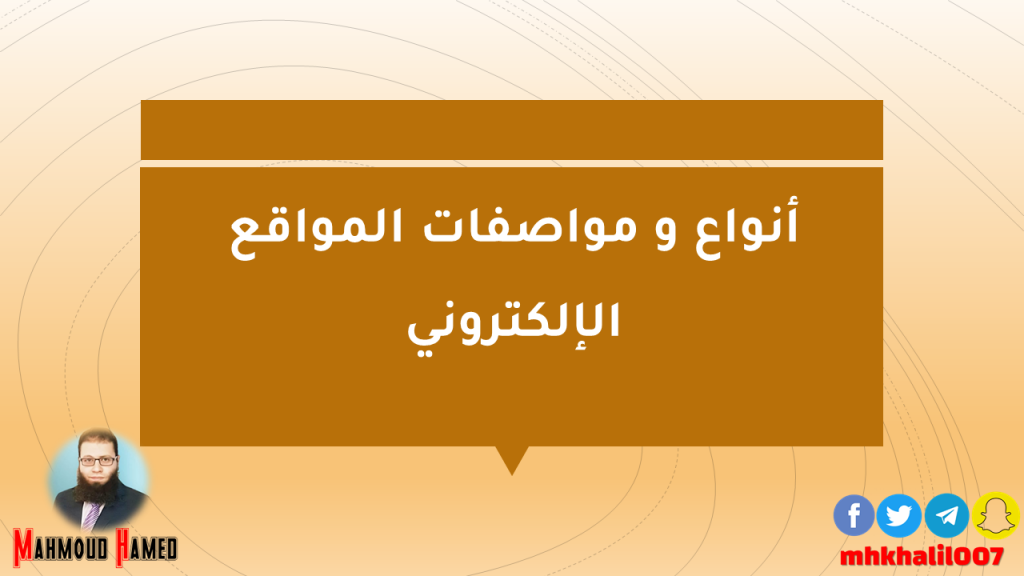 أنواع و مواصفات المواقع الإلكتروني

Mahmoud Hamed

mhkhalil007